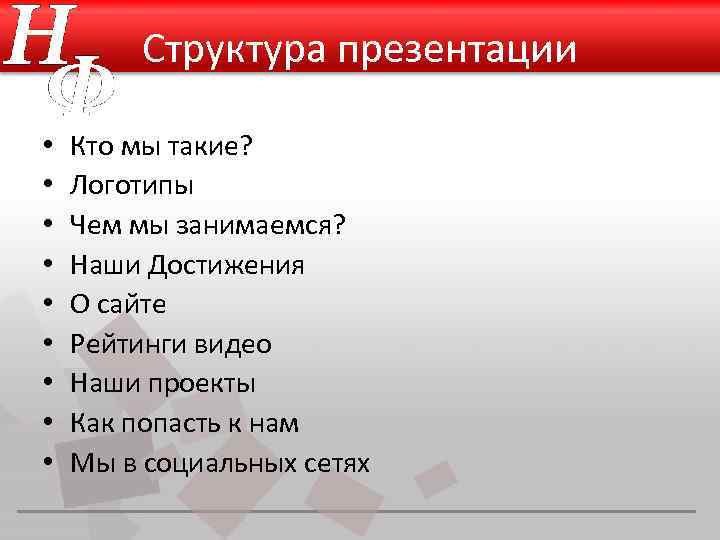 НФ

Структура презентации

• Кто мы такие?
• Логотипы
• Чем мы занимаемся?
• Наши Достижения
• О сайте
• Рейтинги видео
• Наши проекты
• Как попасть к нам
• Мы в социальных сетях